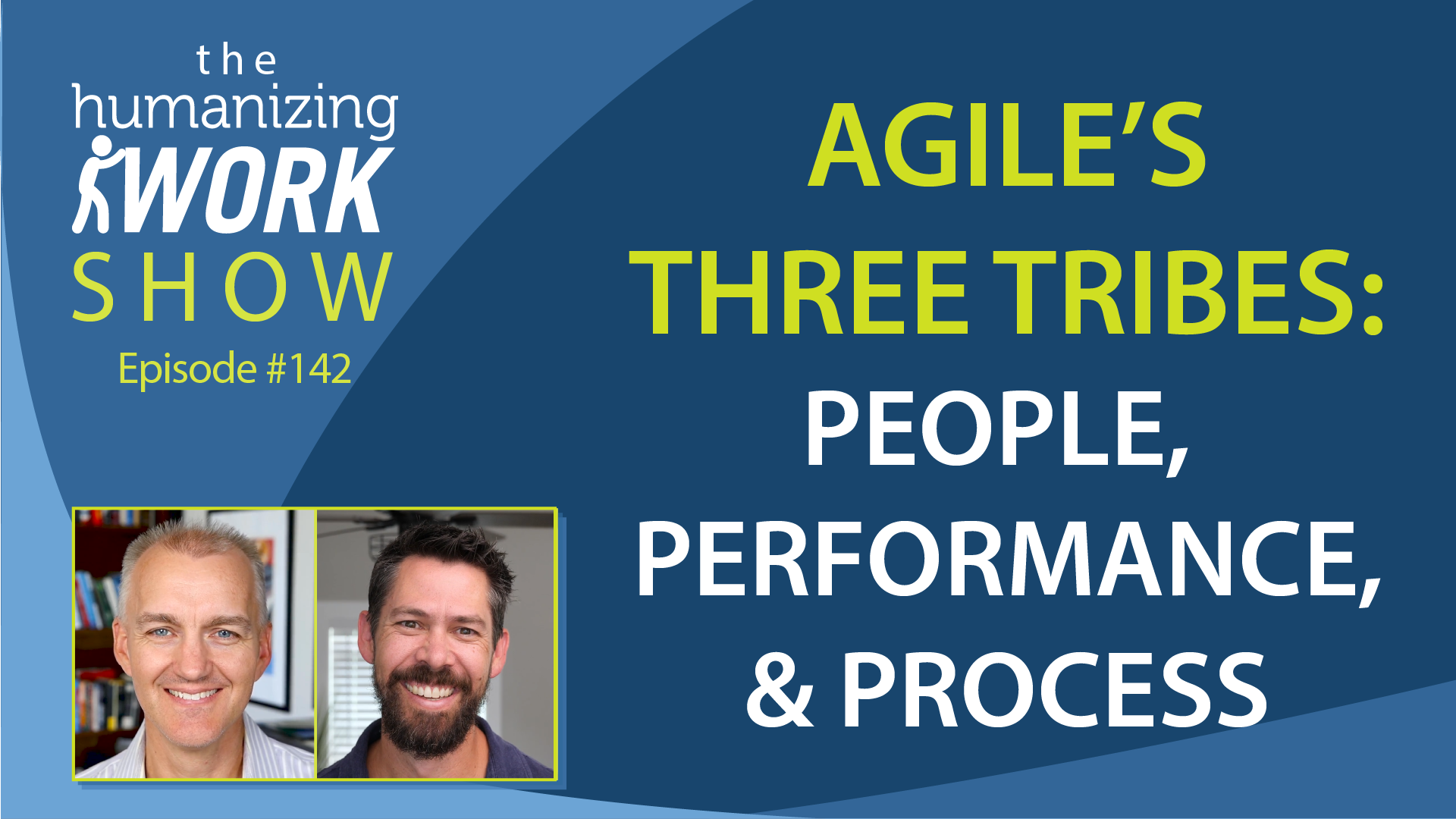 the humanizing WORK SHOW

Episode #142

AGILE'S THREE TRIBES: PEOPLE, PERFORMANCE, & PROCESS